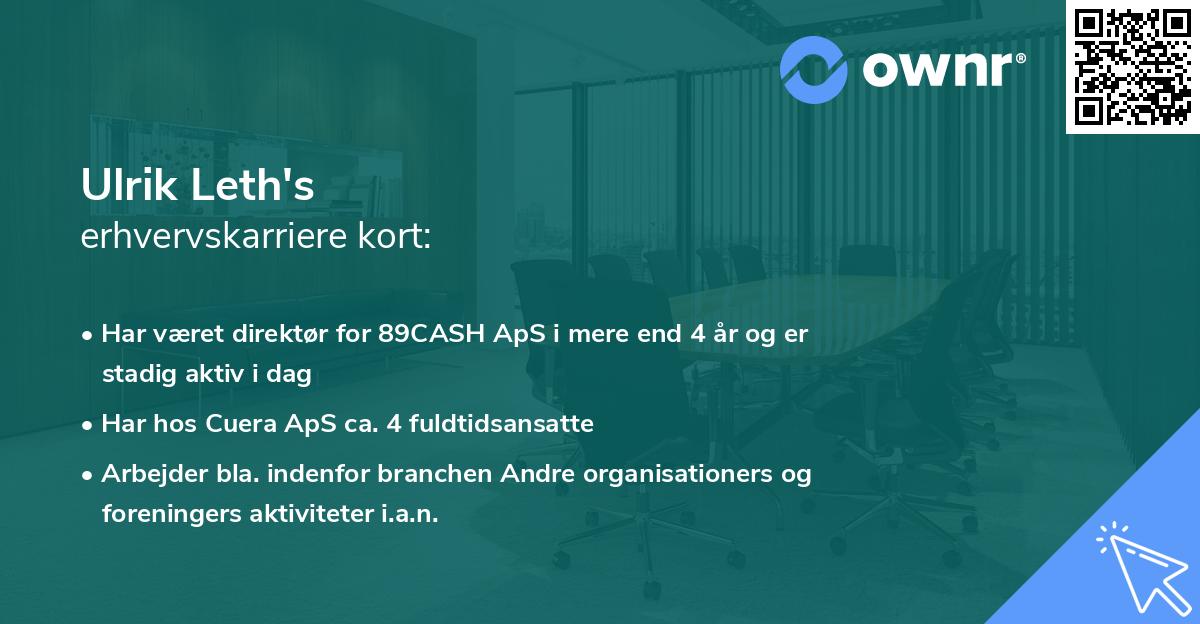 ownr®

Ulrik Leth's
erhvervskarriere kort:

• Har været direktør for 89CASH ApS i mere end 4 år og er stadig aktiv i dag

• Har hos Cuera ApS ca. 4 fuldtidsansatte

• Arbejder bla. indenfor branchen Andre organisationers og foreningers aktiviteter i.a.n.